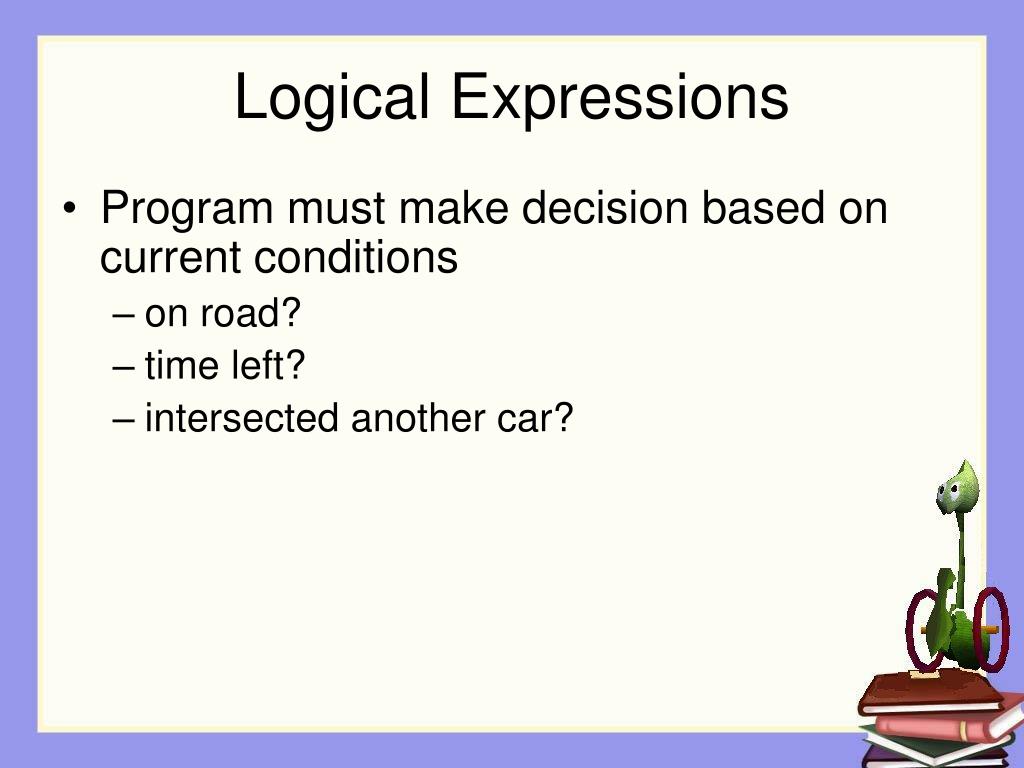 Logical Expressions

• Program must make decision based on current conditions
– on road?
– time left?
– intersected another car?